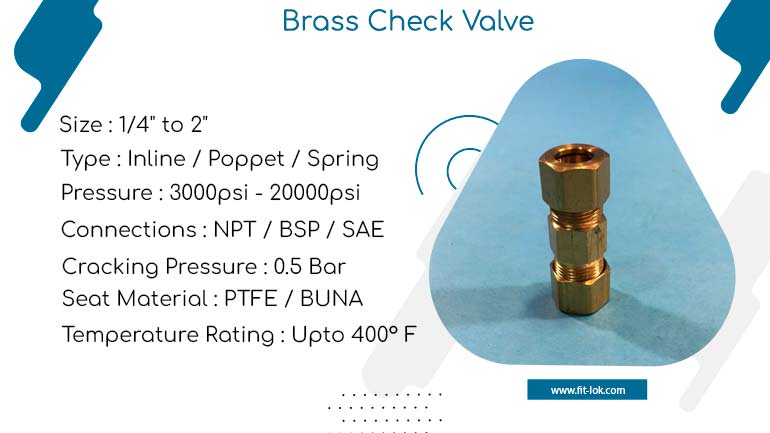 Brass Check Valve

Size : 1/4" to 2"
Type : Inline / Poppet / Spring
Pressure : 3000psi - 20000psi
Connections : NPT / BSP / SAE
Cracking Pressure : 0.5 Bar
Seat Material : PTFE / BUNA
Temperature Rating : Upto 400° F

www.fit-lok.com